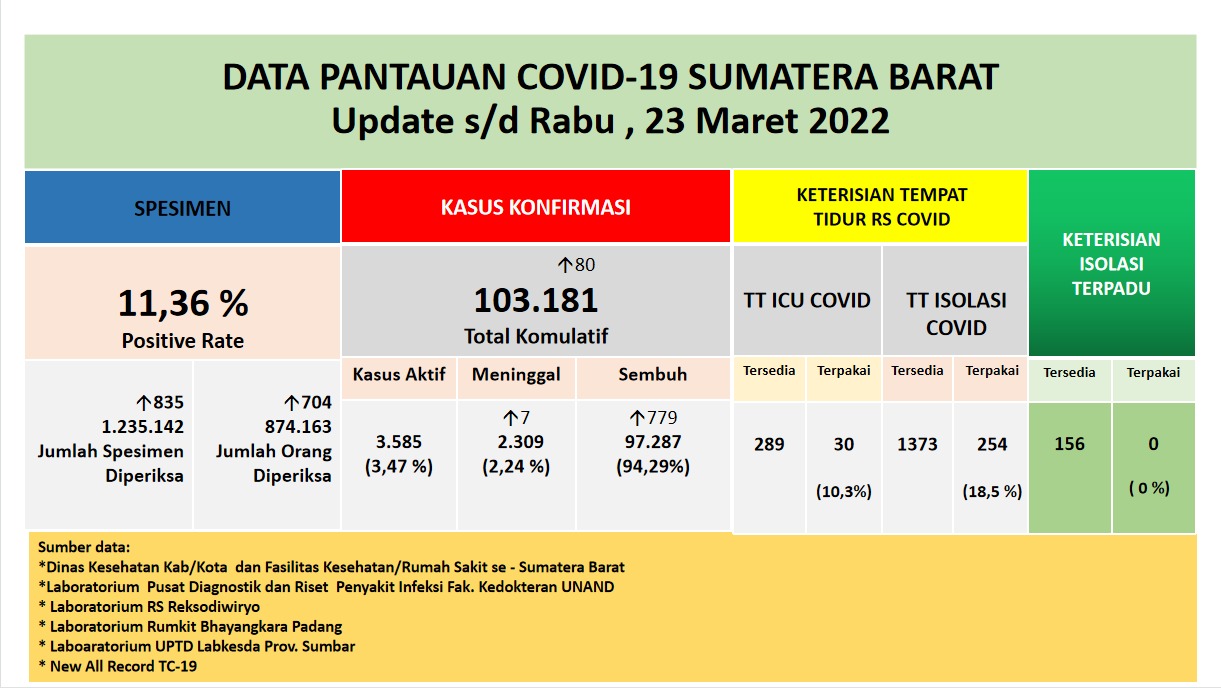 DATA PANTAUAN COVID-19 SUMATERA BARAT
Update s/d Rabu , 23 Maret 2022

SPESIMEN

11,36 %
Positive Rate

↑835
1.235.142
Jumlah Spesimen Diperiksa

↑704
874.163
Jumlah Orang Diperiksa

KASUS KONFIRMASI

↑80
103.181
Total Komulatif

| Kasus Aktif | Meninggal | Sembuh |
|---|---|---|
| 3.585 (3,47 %) | ↑7 2.309 (2,24 %) | ↑779 97.287 (94,29%) |

KETERISIAN TEMPAT TIDUR RS COVID

| TT ICU COVID | | TT ISOLASI COVID | |
|---|---|---|---|
| Tersedia | Terpakai | Tersedia | Terpakai |
| 289 | 30 (10,3%) | 1373 | 254 (18,5 %) |

KETERISIAN ISOLASI TERPADU

| Tersedia | Terpakai |
|---|---|
| 156 | 0 ( 0 %) |

Sumber data:
*Dinas Kesehatan Kab/Kota dan Fasilitas Kesehatan/Rumah Sakit se - Sumatera Barat
*Laboratorium Pusat Diagnostik dan Riset Penyakit Infeksi Fak. Kedokteran UNAND
* Laboratorium RS Reksodiwiryo
* Laboratorium Rumkit Bhayangkara Padang
* Laboaratorium UPTD Labkesda Prov. Sumbar
* New All Record TC-19